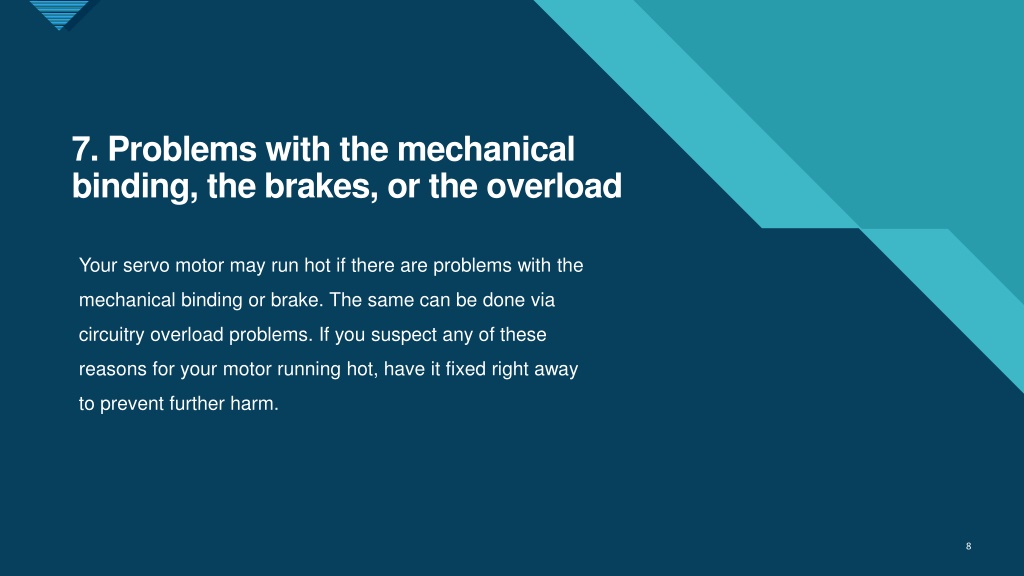 7. Problems with the mechanical binding, the brakes, or the overload

Your servo motor may run hot if there are problems with the mechanical binding or brake. The same can be done via circuitry overload problems. If you suspect any of these reasons for your motor running hot, have it fixed right away to prevent further harm.

8